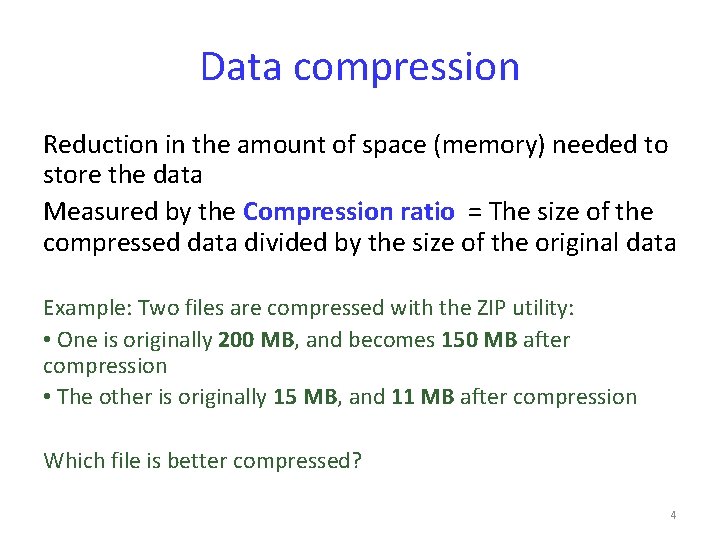 Data compression

Reduction in the amount of space (memory) needed to store the data

Measured by the Compression ratio = The size of the compressed data divided by the size of the original data

Example: Two files are compressed with the ZIP utility:

• One is originally 200 MB, and becomes 150 MB after compression
• The other is originally 15 MB, and 11 MB after compression

Which file is better compressed?

4